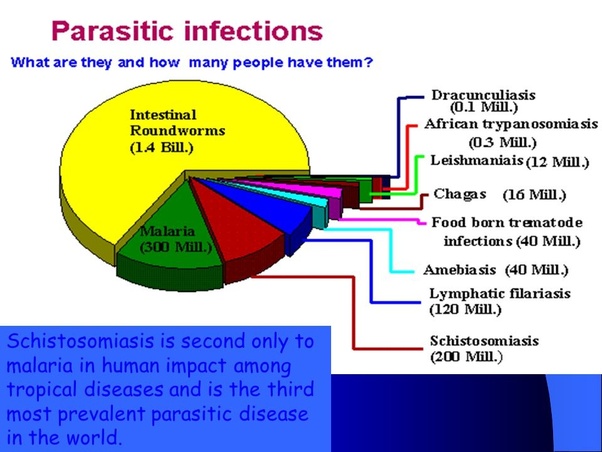 Parasitic infections

What are they and how many people have them?

Intestinal Roundworms (1.4 Bill.)

Malaria (300 Mill.)

Dracunculiasis (0.1 Mill.)

African trypanosomiasis (0.3 Mill.)

Leishmaniais (12 Mill.)

Chagas (16 Mill.)

Food born trematode infections (40 Mill.)

Amebiasis (40 Mill.)

Lymphatic filariasis (120 Mill.)

Schistosomiasis (200 Mill.)

Schistosomiasis is second only to malaria in human impact among tropical diseases and is the third most prevalent parasitic disease in the world.